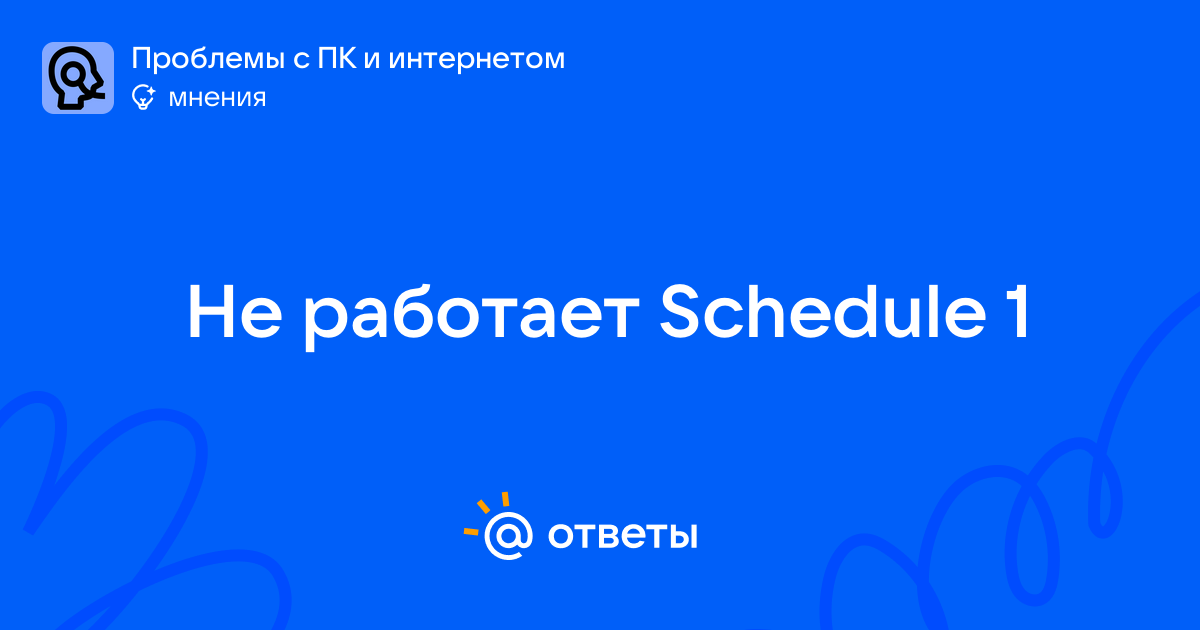 Проблемы с ПК и интернетом
мнения

Не работает Schedule 1

@ ответы